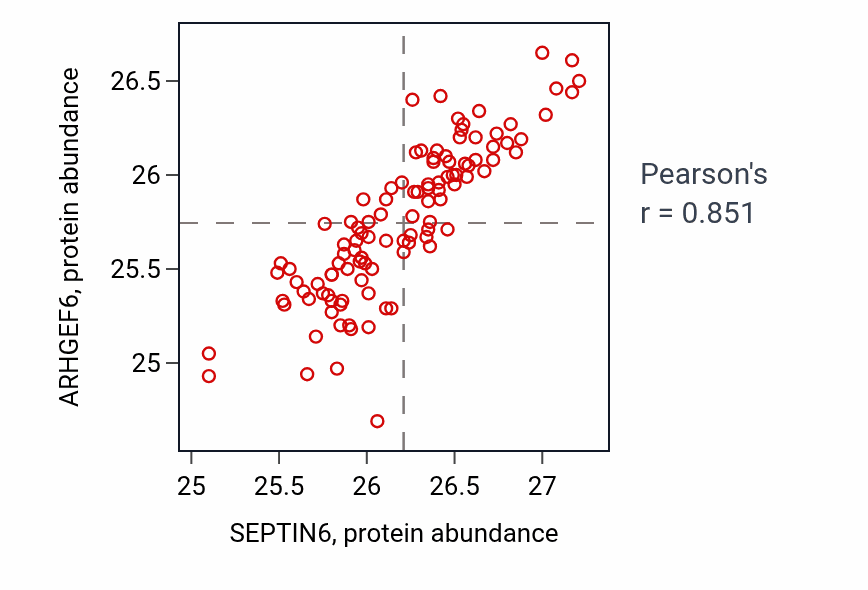 ARHGEF6, protein abundance

26.5
26
25.5
25

25
25.5
26
26.5
27

SEPTIN6, protein abundance

Pearson's
r = 0.851